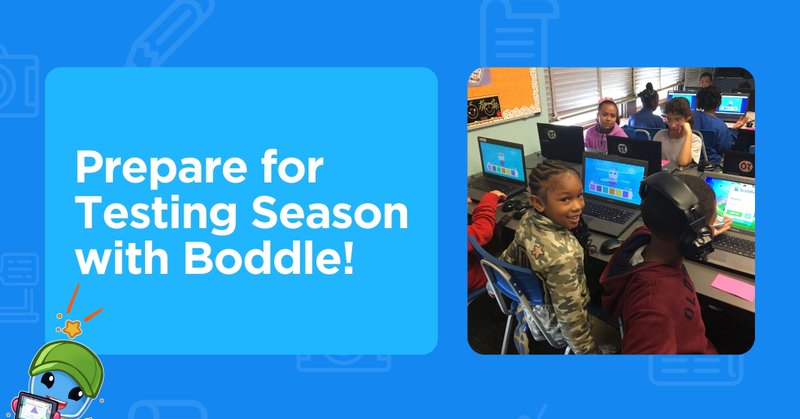 Prepare for Testing Season with Boddle!